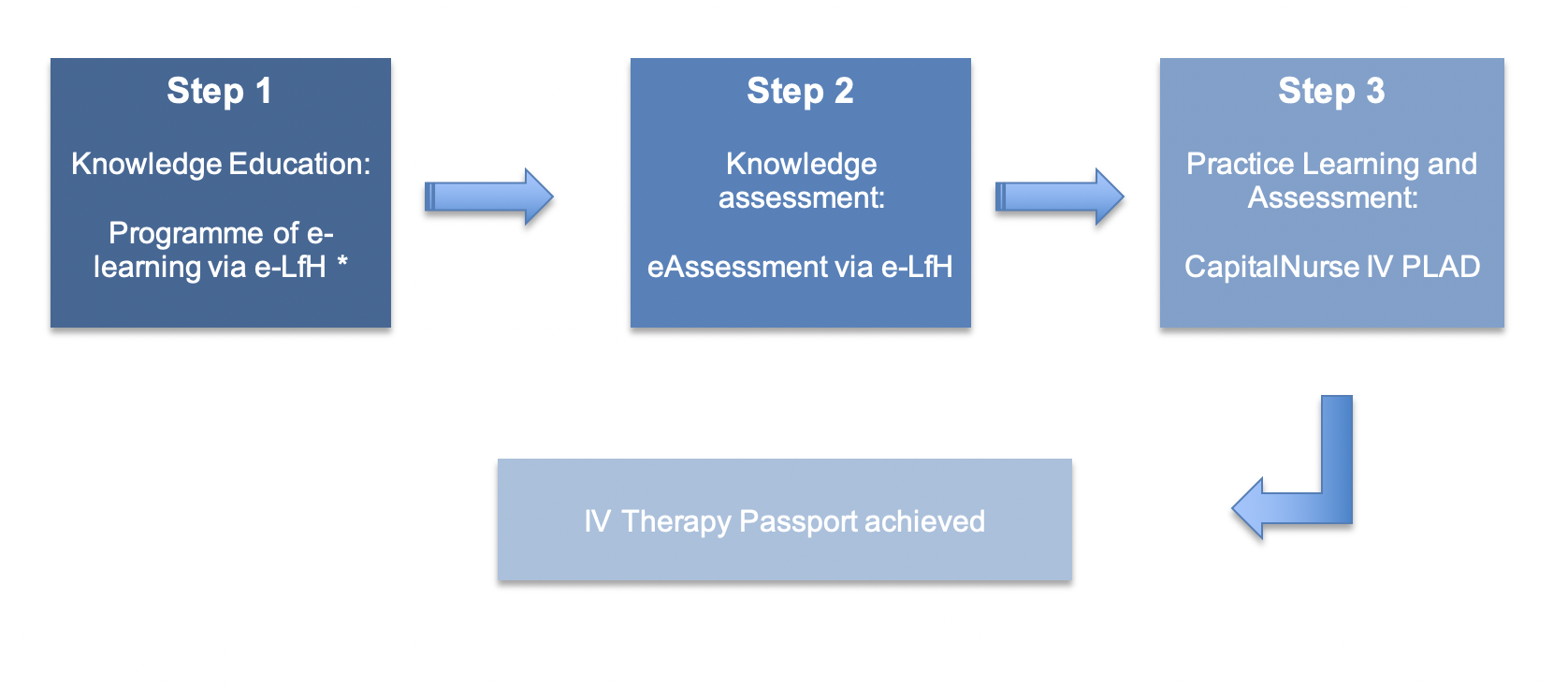 Step 1

Knowledge Education:

Programme of e-learning via e-LfH *

Step 2

Knowledge assessment:

eAssessment via e-LfH

Step 3

Practice Learning and Assessment:

CapitalNurse IV PLAD

IV Therapy Passport achieved